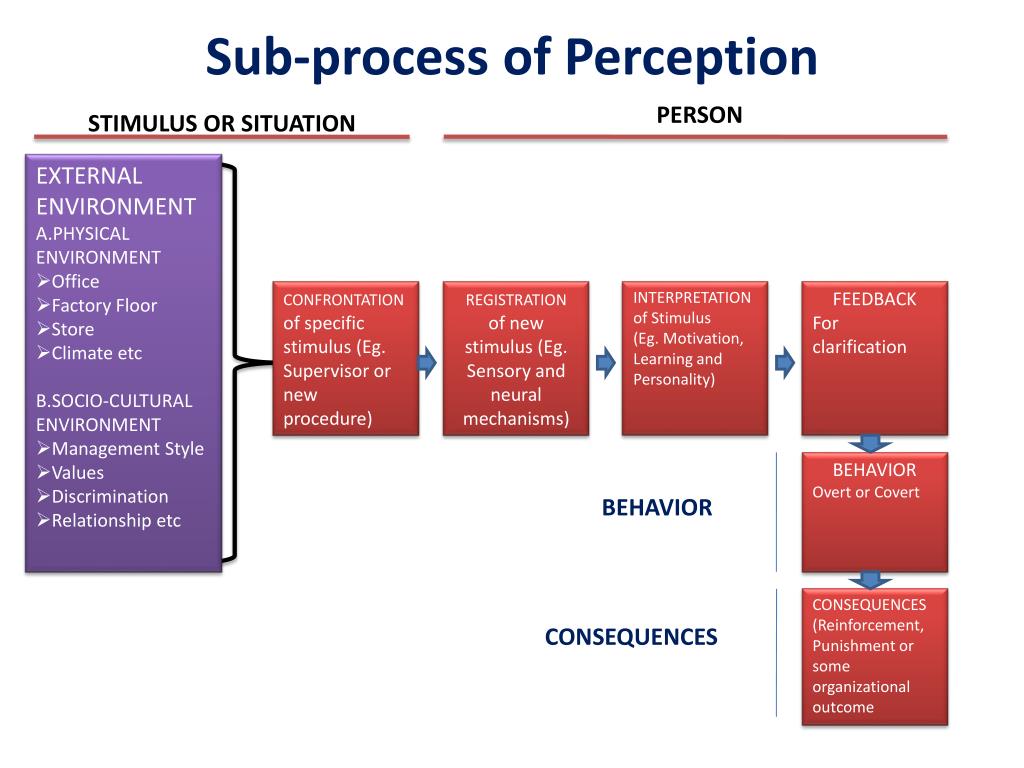 Sub-process of Perception

STIMULUS OR SITUATION

PERSON

EXTERNAL ENVIRONMENT
A.PHYSICAL ENVIRONMENT
➢Office
➢Factory Floor
➢Store
➢Climate etc

B.SOCIO-CULTURAL ENVIRONMENT
➢Management Style
➢Values
➢Discrimination
➢Relationship etc

CONFRONTATION of specific stimulus (Eg. Supervisor or new procedure)

REGISTRATION of new stimulus (Eg. Sensory and neural mechanisms)

INTERPRETATION of Stimulus (Eg. Motivation, Learning and Personality)

FEEDBACK For clarification

BEHAVIOR

BEHAVIOR Overt or Covert

CONSEQUENCES

CONSEQUENCES (Reinforcement, Punishment or some organizational outcome